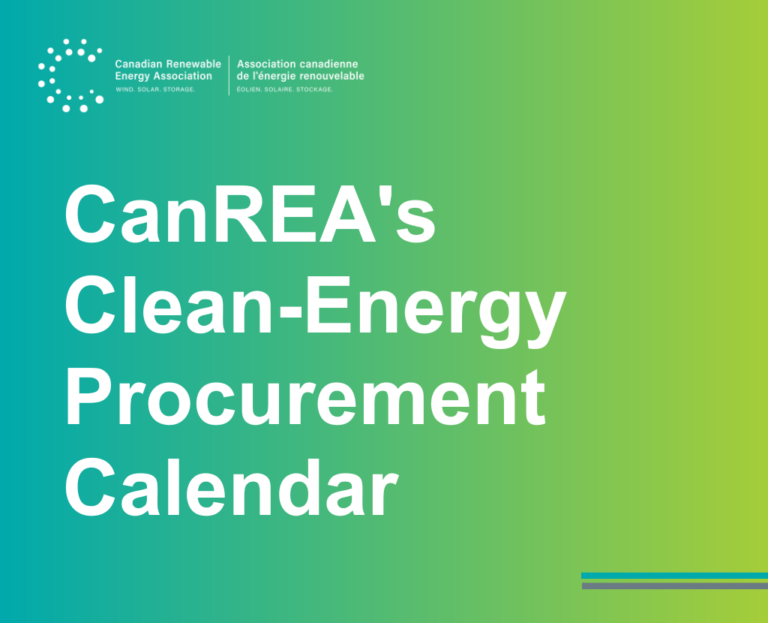 Canadian Renewable Energy Association
WIND. SOLAR. STORAGE.

Association canadienne de l'énergie renouvelable
ÉOLIEN. SOLAIRE. STOCKAGE.

CanREA's Clean-Energy Procurement Calendar